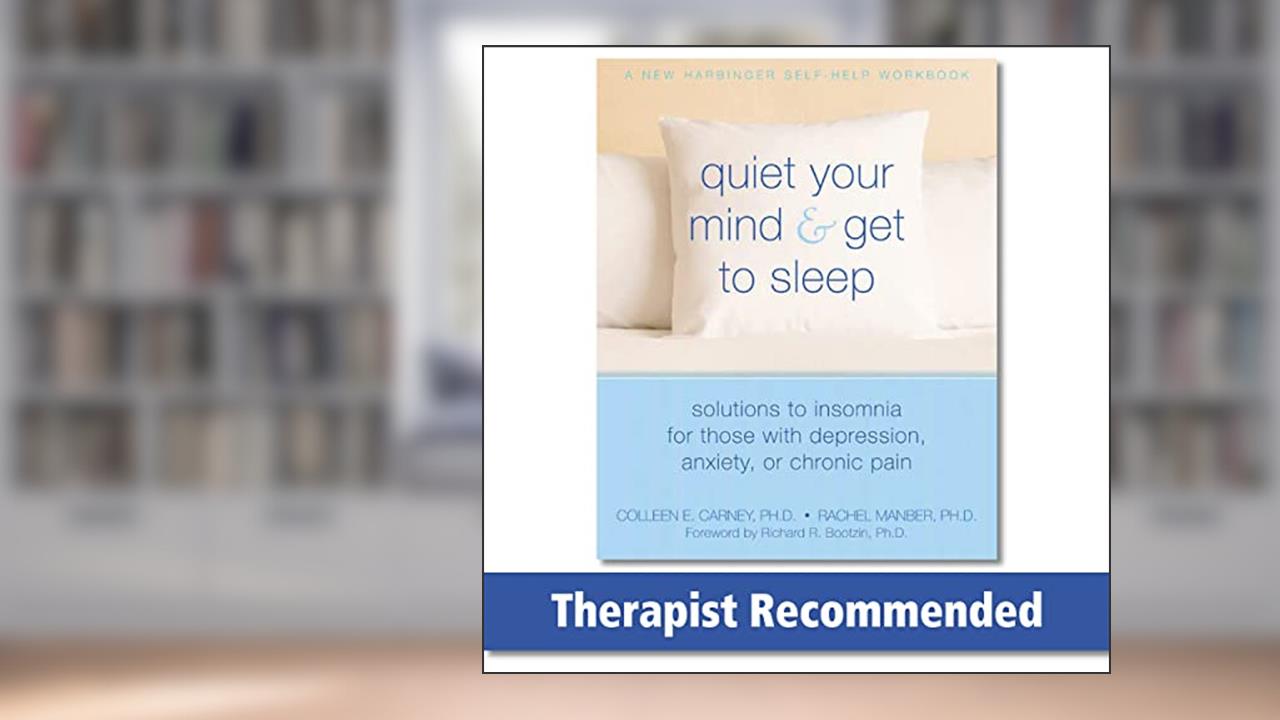 A NEW HARBINGER SELF-HELP WORKBOOK

quiet your mind & get to sleep

solutions to insomnia for those with depression, anxiety, or chronic pain

COLLEEN E. CARNEY, PH.D. • RACHEL MANBER, PH.D.
Foreword by Richard R. Bootzin, Ph.D.

Therapist Recommended